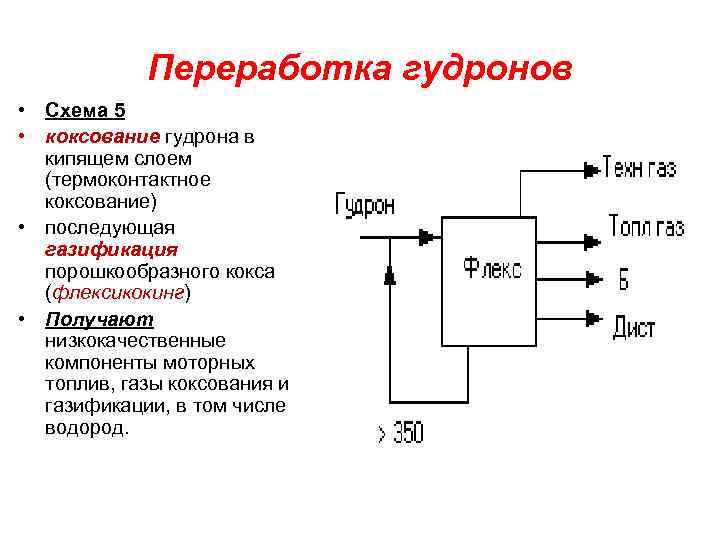 Переработка гудронов

• Схема 5
• коксование гудрона в кипящем слоем (термоконтактное коксование)
• последующая газификация порошкообразного кокса (флексикокинг)
• Получают низкокачественные компоненты моторных топлив, газы коксования и газификации, в том числе водород.

Гудрон
Флекс
Техн газ
Топл газ
Б
Дист
> 350